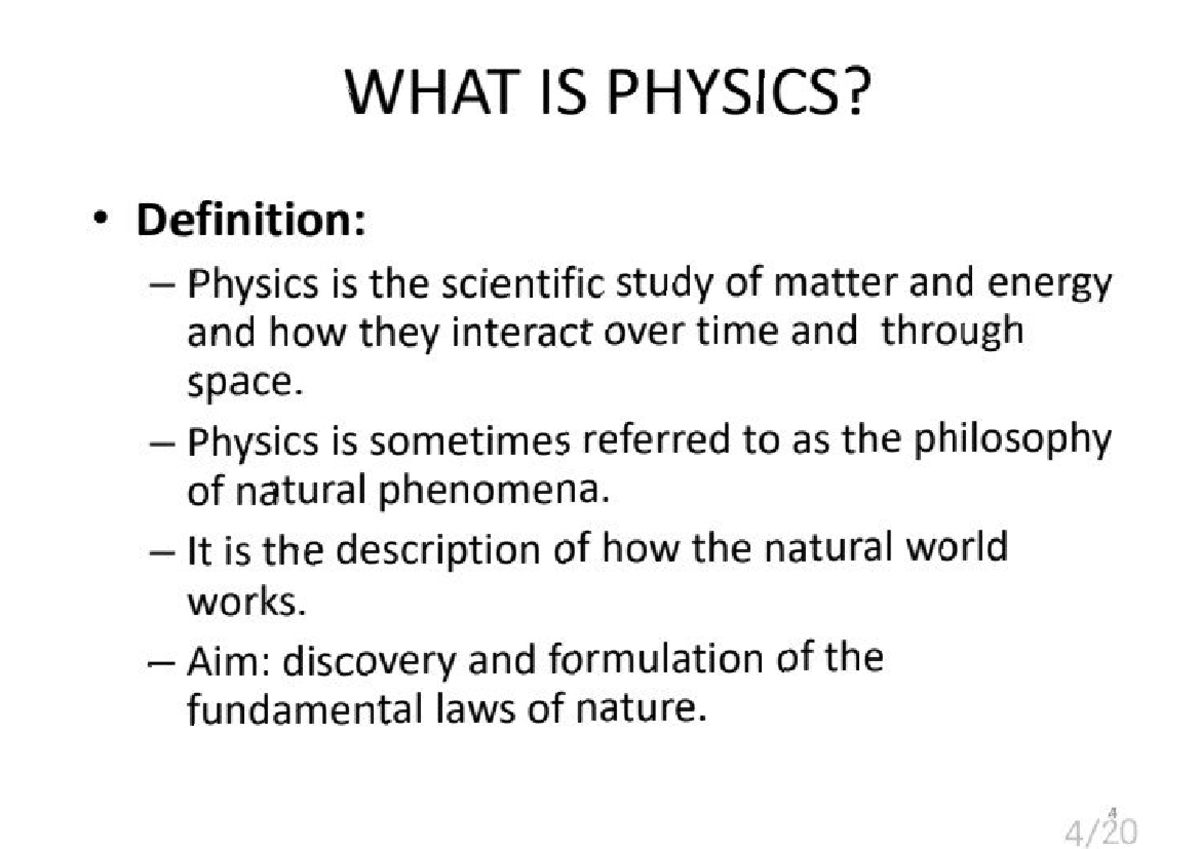 WHAT IS PHYSICS?

• Definition:
– Physics is the scientific study of matter and energy and how they interact over time and through space.
– Physics is sometimes referred to as the philosophy of natural phenomena.
– It is the description of how the natural world works.
– Aim: discovery and formulation of the fundamental laws of nature.

4

4/20